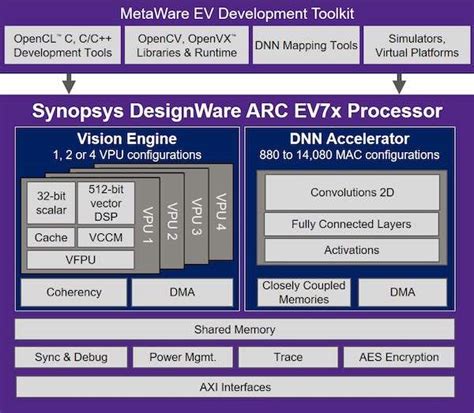 MetaWare EV Development Toolkit

OpenCL™ C, C/C++ Development Tools

OpenCV, OpenVX™ Libraries & Runtime

DNN Mapping Tools

Simulators, Virtual Platforms

Synopsys DesignWare ARC EV7x Processor

Vision Engine
1, 2 or 4 VPU configurations

32-bit scalar

512-bit vector DSP

Cache

VCCM

VFPU

VPU 1

VPU 2

VPU 3

VPU 4

Coherency

DMA

DNN Accelerator
880 to 14,080 MAC configurations

Convolutions 2D

Fully Connected Layers

Activations

Closely Coupled Memories

DMA

Shared Memory

Sync & Debug

Power Mgmt.

Trace

AES Encryption

AXI Interfaces